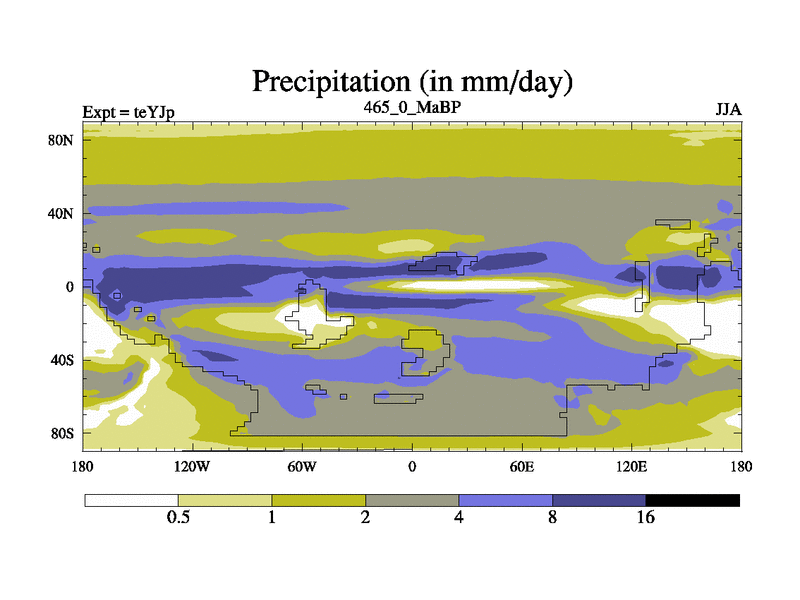 Precipitation (in mm/day)

Expt = teYJp
465_0_MaBP
JJA

80N
40N
0
40S
80S

180
120W
60W
0
60E
120E
180

0.5
1
2
4
8
16